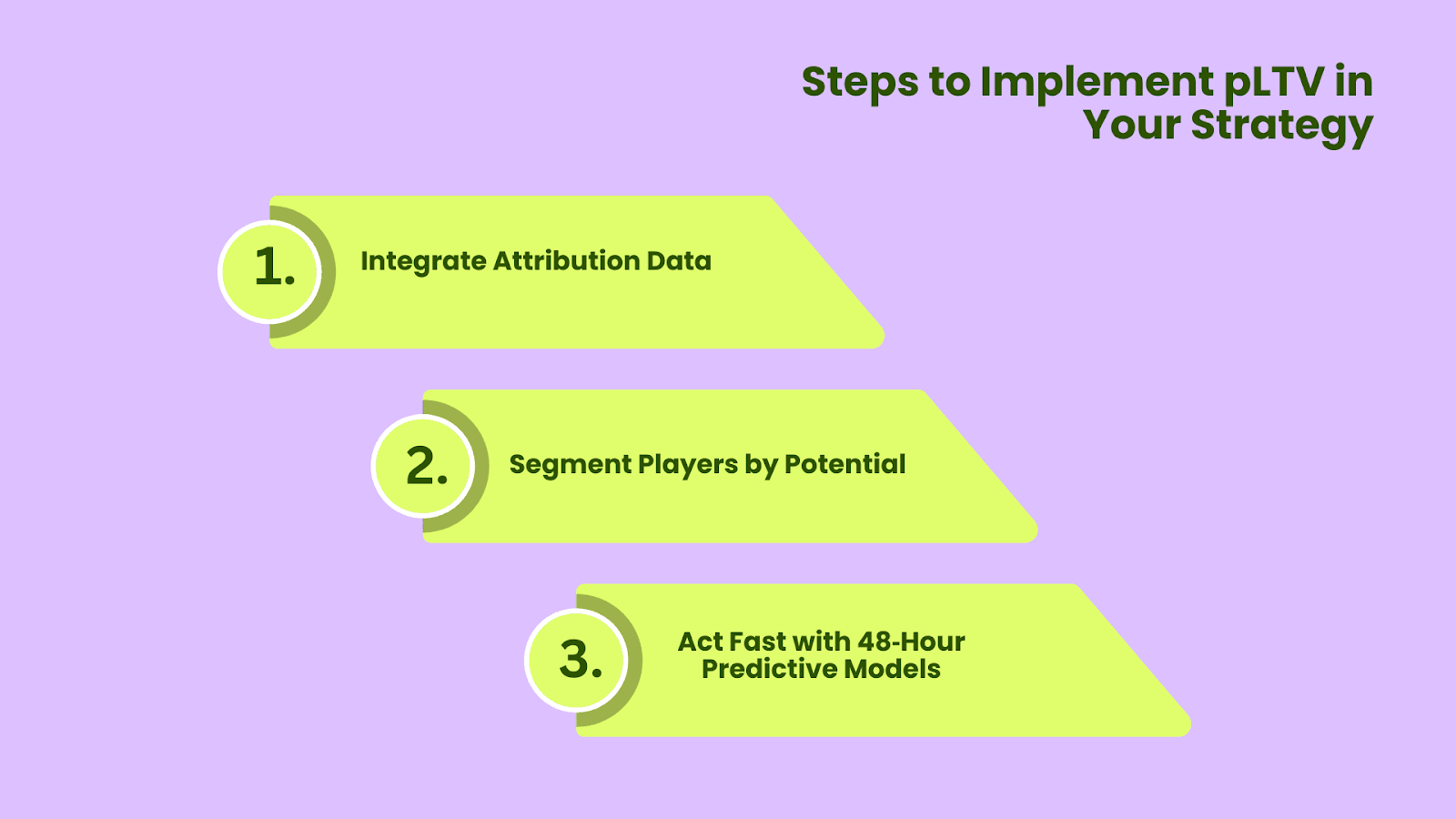 Steps to Implement pLTV in Your Strategy

1. Integrate Attribution Data

2. Segment Players by Potential

3. Act Fast with 48-Hour Predictive Models